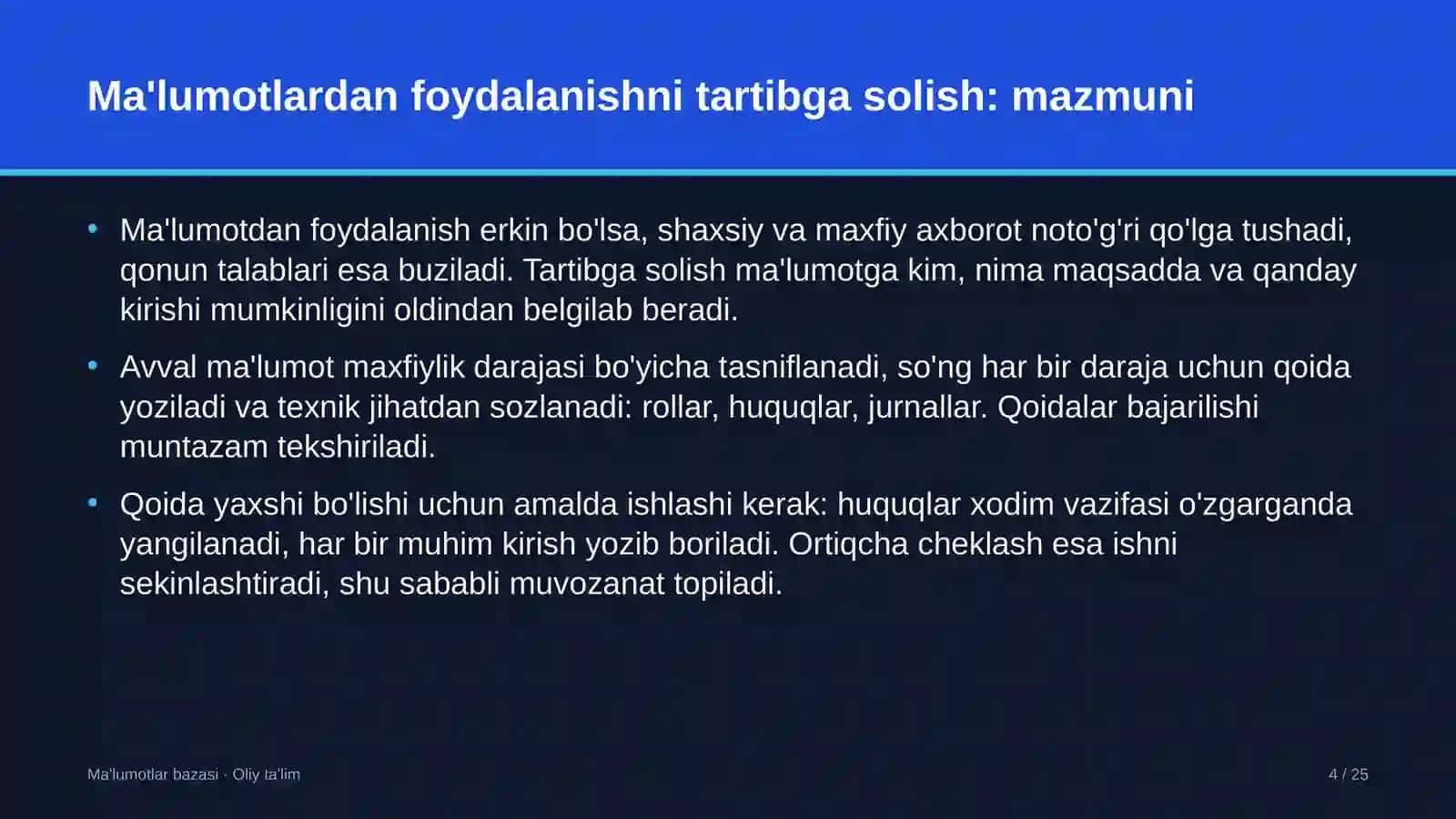 Ma'lumotlardan foydalanishni tartibga solish: mazmuni

• Ma'lumotdan foydalanish erkin bo'lsa, shaxsiy va maxfiy axborot noto'g'ri qo'lga tushadi, qonun talablari esa buziladi. Tartibga solish ma'lumotga kim, nima maqsadda va qanday kirishi mumkinligini oldindan belgilab beradi.

• Avval ma'lumot maxfiylik darajasi bo'yicha tasniflanadi, so'ng har bir daraja uchun qoida yoziladi va texnik jihatdan sozlanadi: rollar, huquqlar, jurnallar. Qoidalar bajarilishi muntazam tekshiriladi.

• Qoida yaxshi bo'lishi uchun amalda ishlashi kerak: huquqlar xodim vazifasi o'zgarganda yangilanadi, har bir muhim kirish yozib boriladi. Ortiqcha cheklash esa ishni sekinlashtiradi, shu sababli muvozanat topiladi.

Ma'lumotlar bazasi · Oliy ta'lim

4 / 25